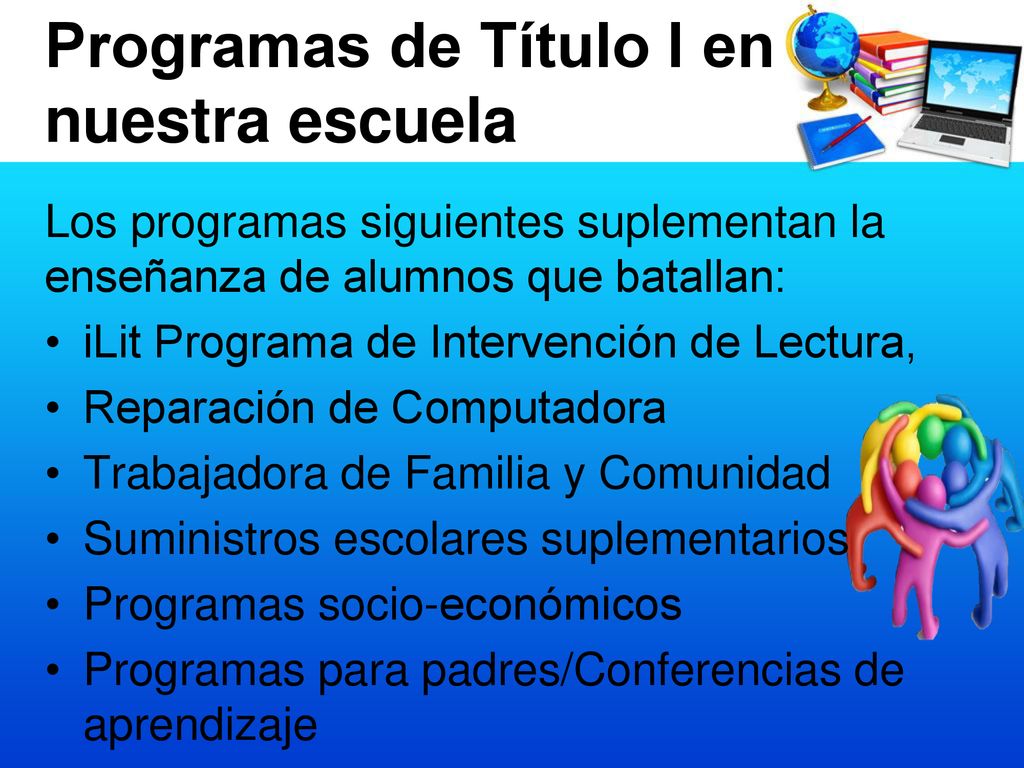 Programas de Título I en nuestra escuela

Los programas siguientes suplementan la enseñanza de alumnos que batallan:

• iLit Programa de Intervención de Lectura,
• Reparación de Computadora
• Trabajadora de Familia y Comunidad
• Suministros escolares suplementarios
• Programas socio-económicos
• Programas para padres/Conferencias de aprendizaje